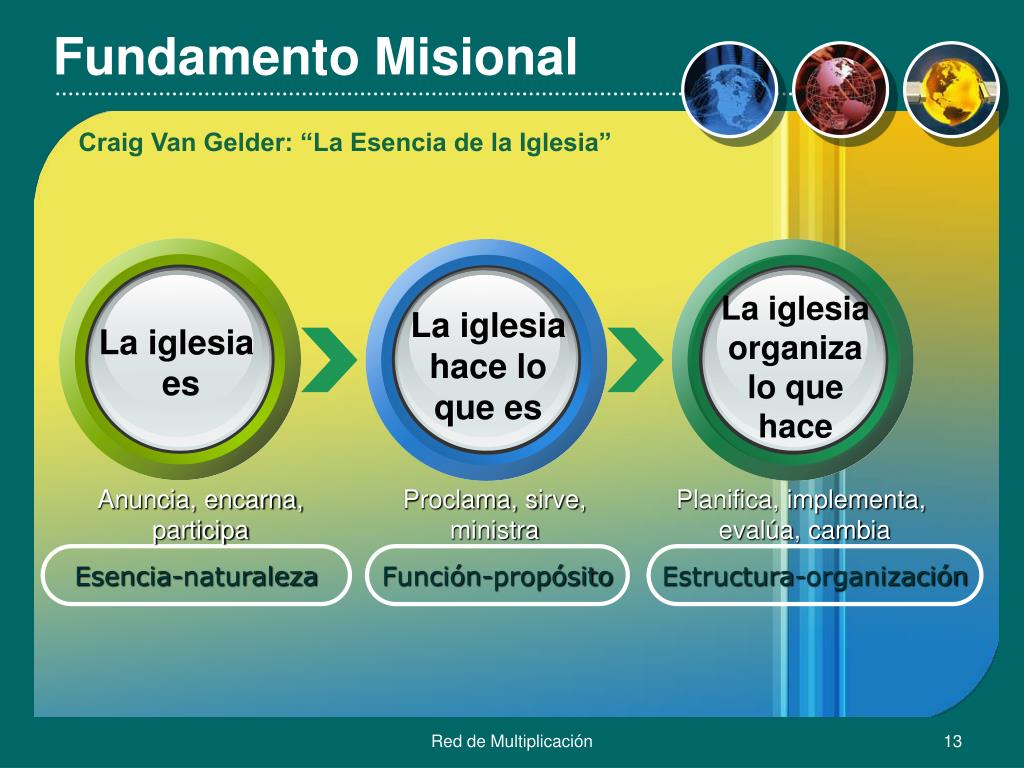 Fundamento Misional

Craig Van Gelder: “La Esencia de la Iglesia”

La iglesia es

La iglesia hace lo que es

La iglesia organiza lo que hace

Anuncia, encarna, participa

Proclama, sirve, ministra

Planifica, implementa, evalúa, cambia

Esencia-naturaleza

Función-propósito

Estructura-organización

Red de Multiplicación

13